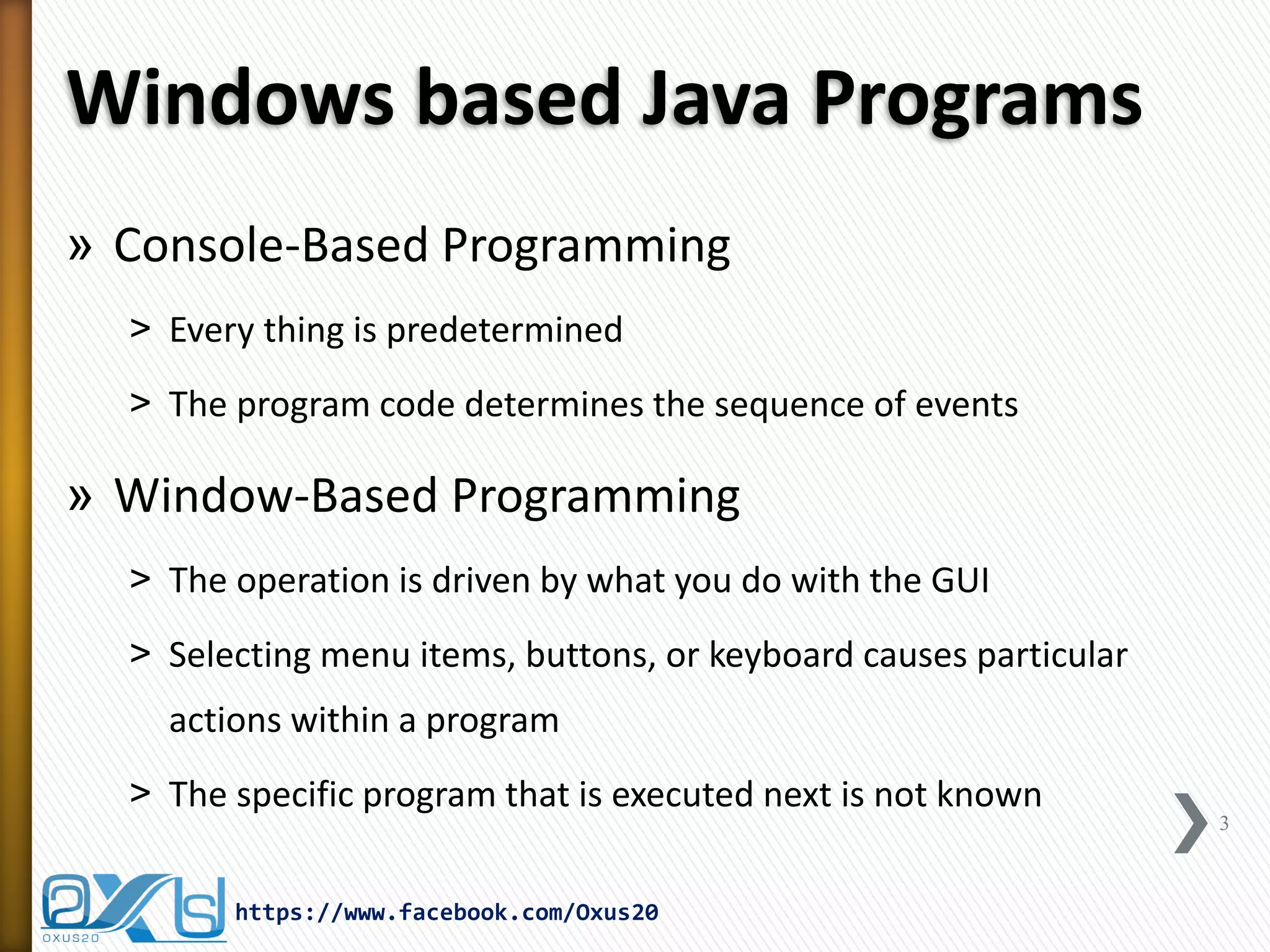 Windows based Java Programs

» Console-Based Programming

> Every thing is predetermined

> The program code determines the sequence of events

» Window-Based Programming

> The operation is driven by what you do with the GUI

> Selecting menu items, buttons, or keyboard causes particular actions within a program

> The specific program that is executed next is not known

3

OXUS20

https://www.facebook.com/Oxus20